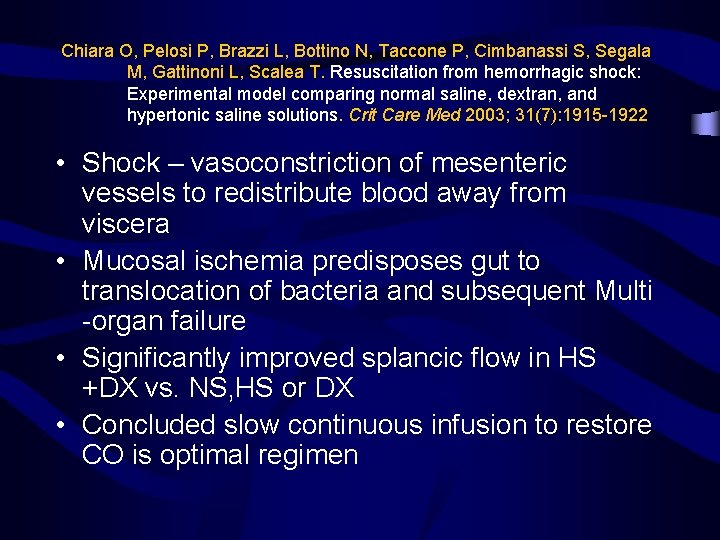 Chiara O, Pelosi P, Brazzi L, Bottino N, Taccone P, Cimbanassi S, Segala M, Gattinoni L, Scalea T. Resuscitation from hemorrhagic shock: Experimental model comparing normal saline, dextran, and hypertonic saline solutions. Crit Care Med 2003; 31(7):1915-1922

• Shock – vasoconstriction of mesenteric vessels to redistribute blood away from viscera
• Mucosal ischemia predisposes gut to translocation of bacteria and subsequent Multi -organ failure
• Significantly improved splancic flow in HS +DX vs. NS,HS or DX
• Concluded slow continuous infusion to restore CO is optimal regimen